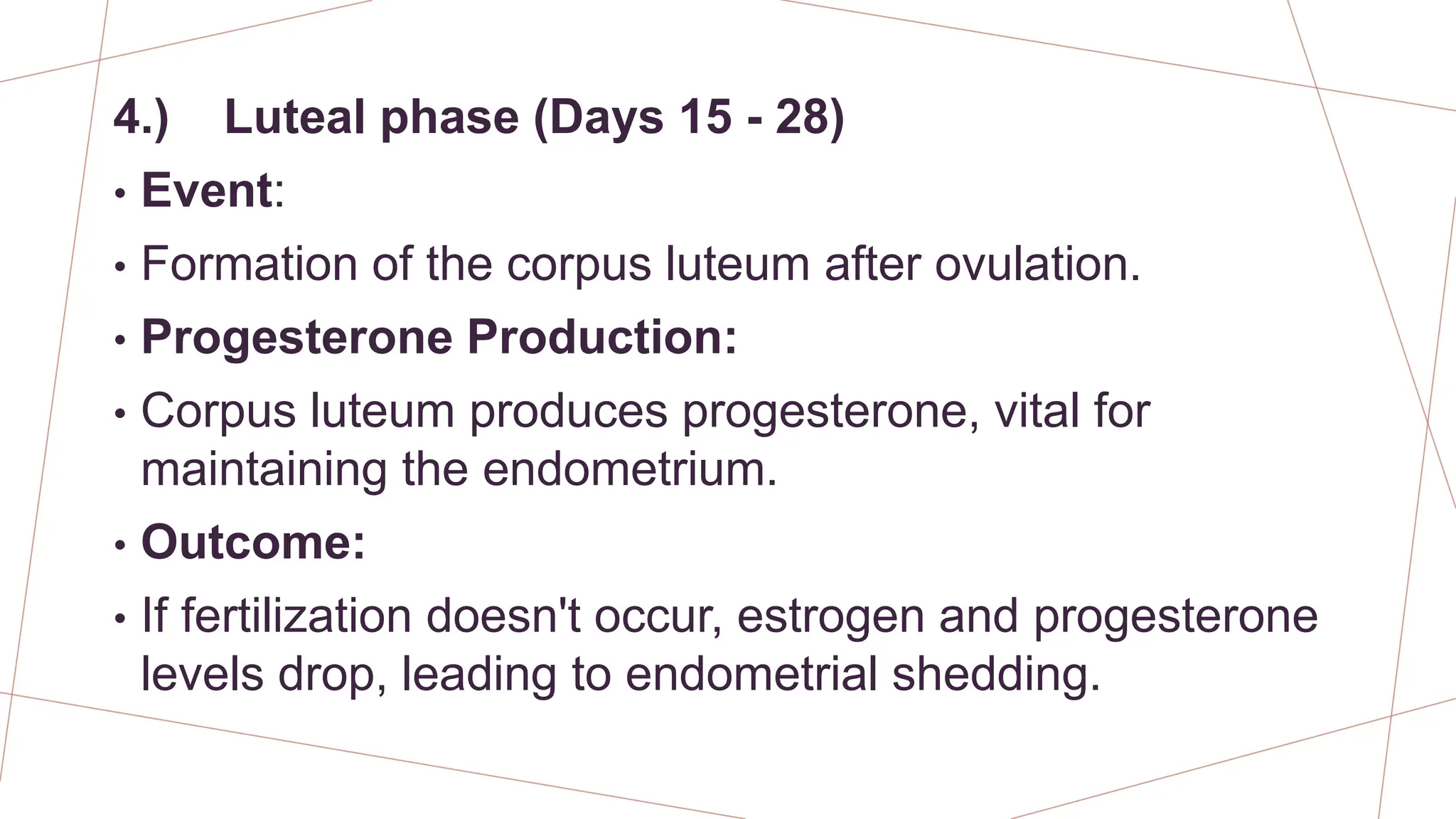 4.) Luteal phase (Days 15 - 28)

• Event:

• Formation of the corpus luteum after ovulation.

• Progesterone Production:

• Corpus luteum produces progesterone, vital for maintaining the endometrium.

• Outcome:

• If fertilization doesn't occur, estrogen and progesterone levels drop, leading to endometrial shedding.